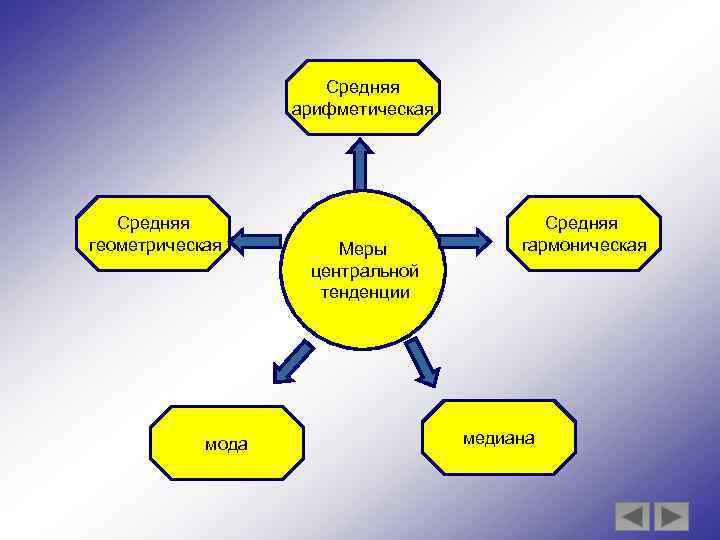 Средняя арифметическая

Средняя геометрическая

Меры центральной тенденции

Средняя гармоническая

мода

медиана